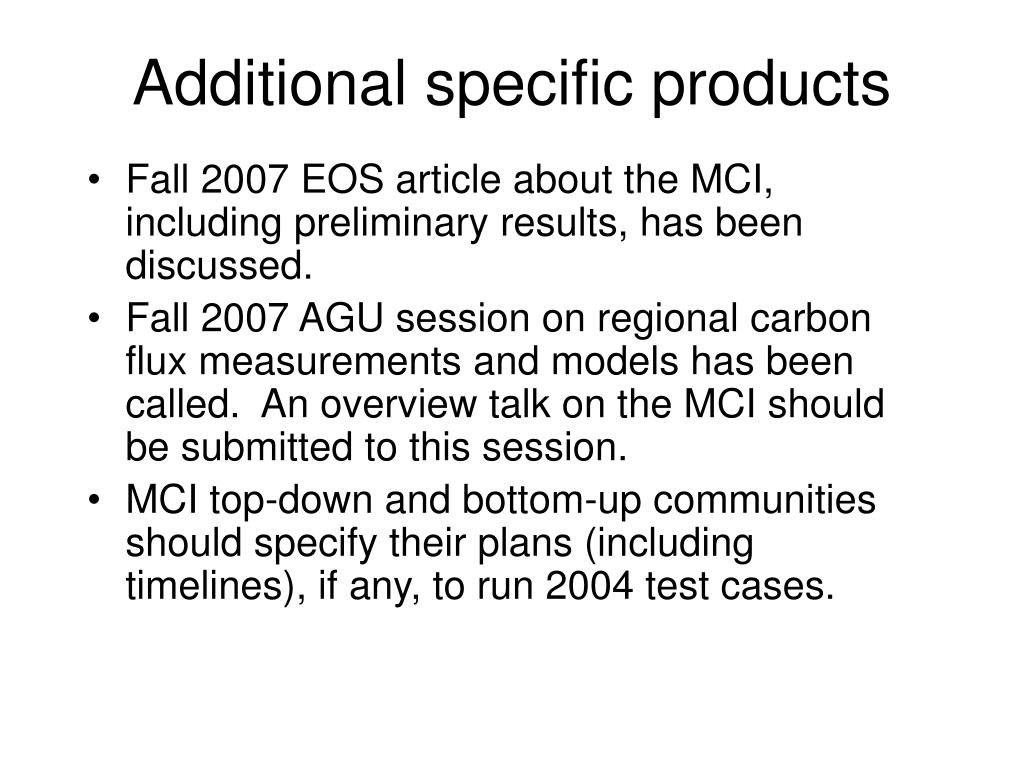 Additional specific products

• Fall 2007 EOS article about the MCI, including preliminary results, has been discussed.
• Fall 2007 AGU session on regional carbon flux measurements and models has been called.  An overview talk on the MCI should be submitted to this session.
• MCI top-down and bottom-up communities should specify their plans (including timelines), if any, to run 2004 test cases.